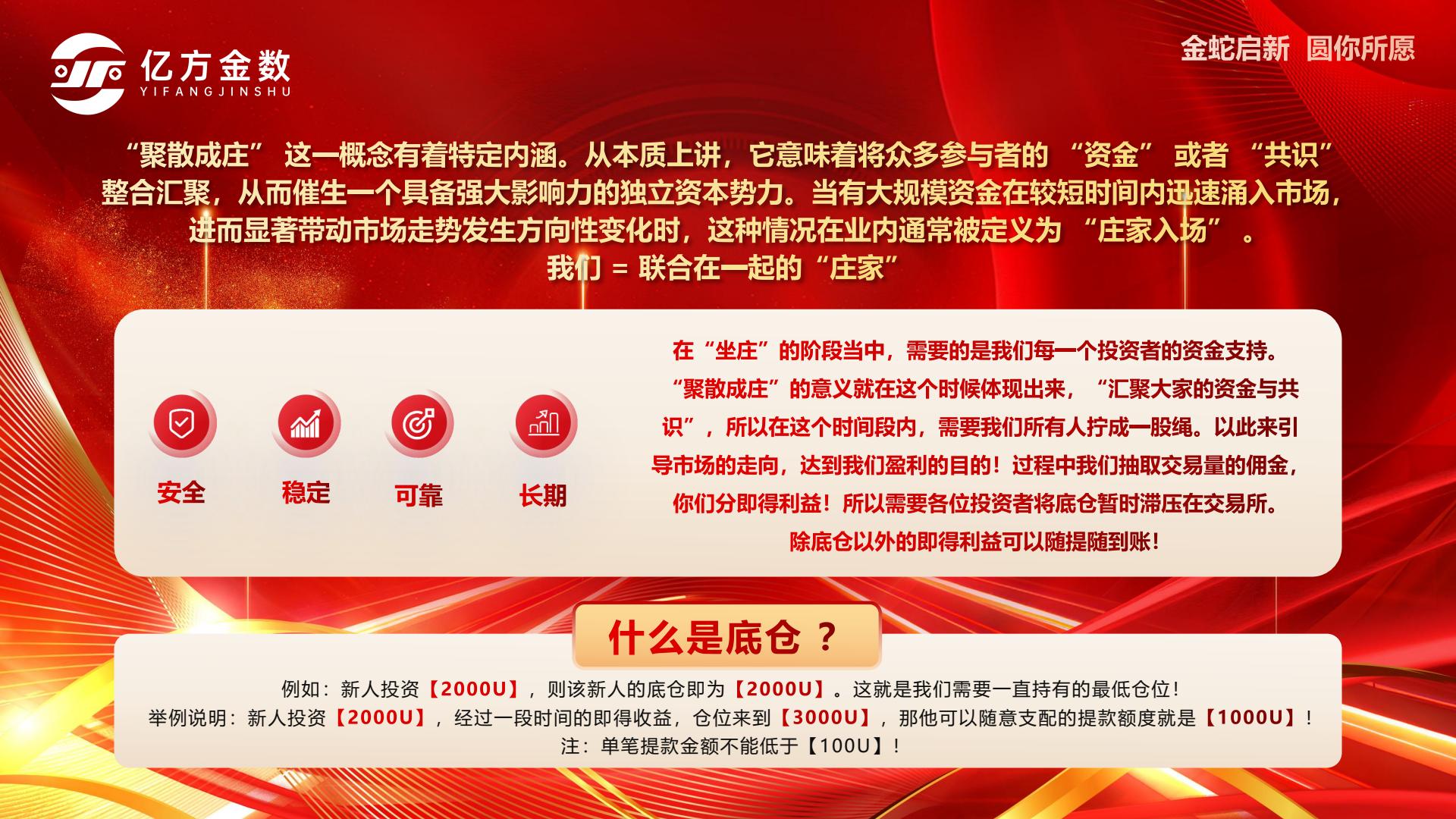 亿方金数
YIFANGJINSHU

金蛇启新 圆你所愿

“聚散成庄” 这一概念有着特定内涵。从本质上讲，它意味着将众多参与者的 “资金” 或者 “共识” 整合汇聚，从而催生一个具备强大影响力的独立资本势力。当有大规模资金在较短时间内迅速涌入市场，进而显著带动市场走势发生方向性变化时，这种情况在业内通常被定义为 “庄家入场” 。
我们 = 联合在一起的“庄家”

安全
稳定
可靠
长期

在“坐庄”的阶段当中，需要的是我们每一个投资者的资金支持。“聚散成庄”的意义就在这个时候体现出来，“汇聚大家的资金与共识”，所以在这个时间段内，需要我们所有人拧成一股绳。以此来引导市场的走向，达到我们盈利的目的！过程中我们抽取交易量的佣金，你们分即得利益！所以需要各位投资者将底仓暂时滞压在交易所。除底仓以外的即得利益可以随提随到账！

什么是底仓 ？

例如：新人投资【2000U】，则该新人的底仓即为【2000U】。这就是我们需要一直持有的最低仓位！
举例说明：新人投资【2000U】，经过一段时间的即得收益，仓位来到【3000U】，那他可以随意支配的提款额度就是【1000U】！
注：单笔提款金额不能低于【100U】！